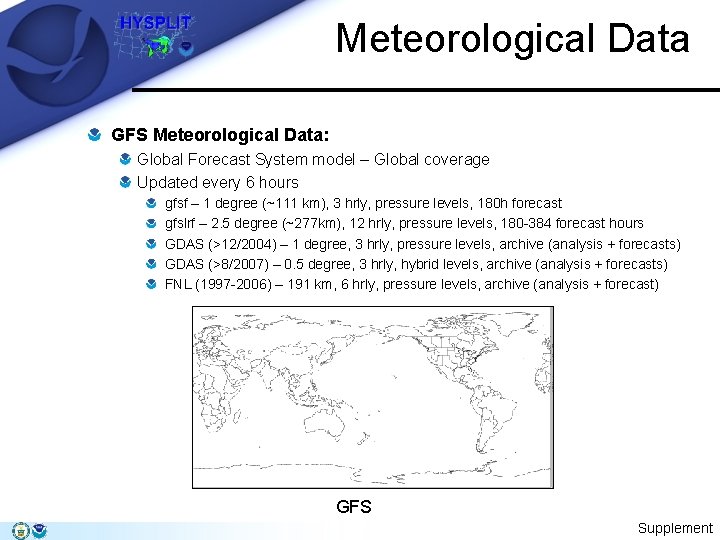 HYSPLIT

Meteorological Data

GFS Meteorological Data:

Global Forecast System model – Global coverage

Updated every 6 hours

gfsf – 1 degree (~111 km), 3 hrly, pressure levels, 180h forecast

gfslrf – 2.5 degree (~277km), 12 hrly, pressure levels, 180-384 forecast hours

GDAS (>12/2004) – 1 degree, 3 hrly, pressure levels, archive (analysis + forecasts)

GDAS (>8/2007) – 0.5 degree, 3 hrly, hybrid levels, archive (analysis + forecasts)

FNL (1997-2006) – 191 km, 6 hrly, pressure levels, archive (analysis + forecast)

GFS

Supplement